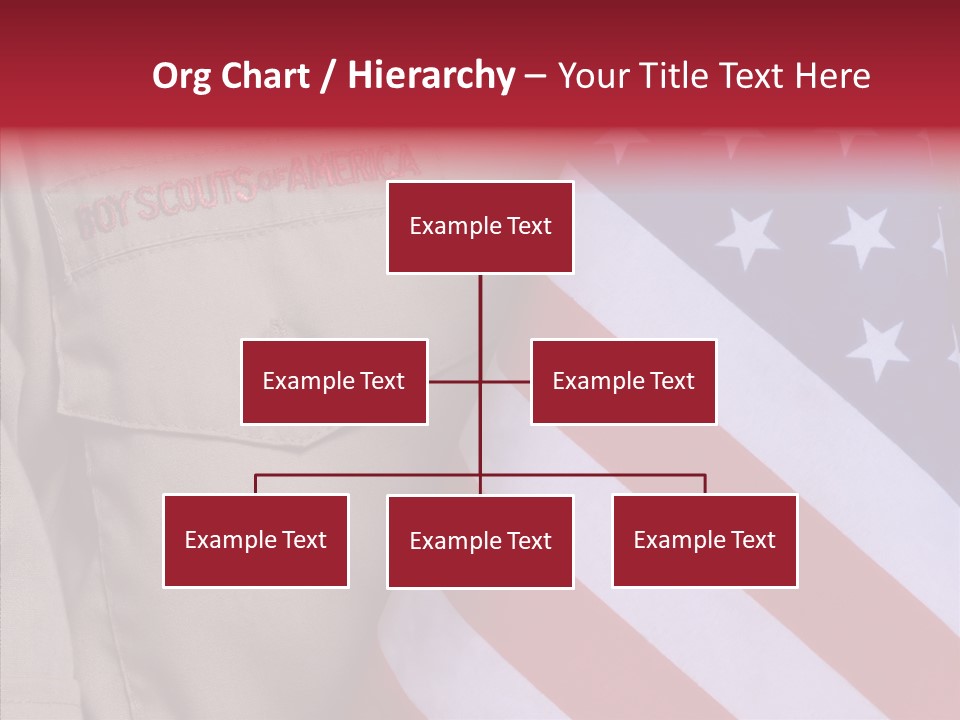 Org Chart / Hierarchy – Your Title Text Here

BOY SCOUTS OF AMERICA

Example Text

Example Text

Example Text

Example Text

Example Text

Example Text